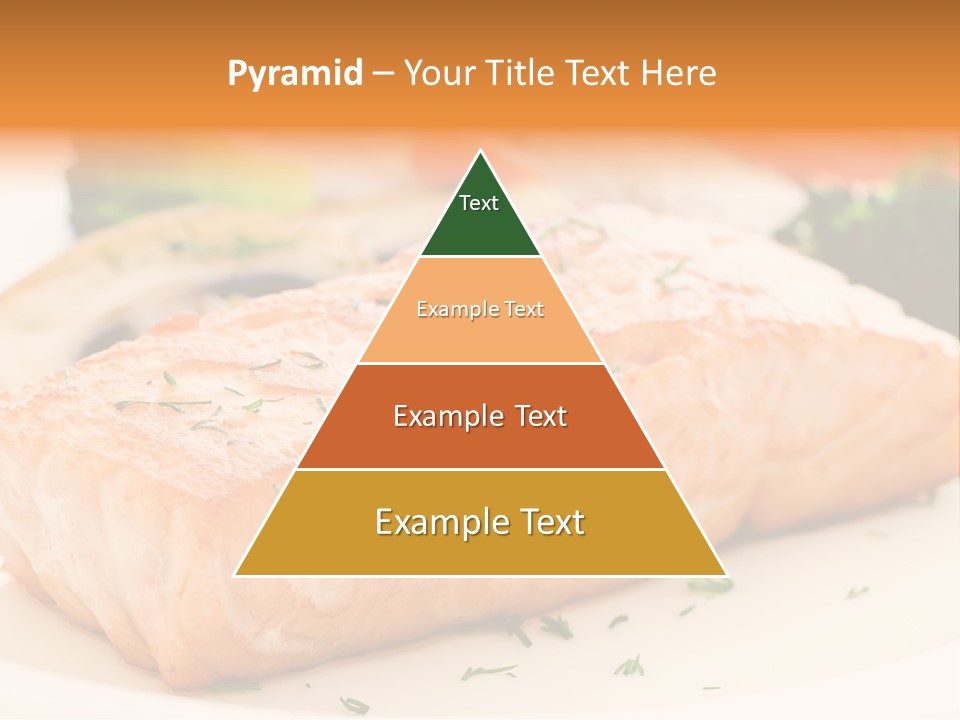 Pyramid – Your Title Text Here

Text

Example Text

Example Text

Example Text